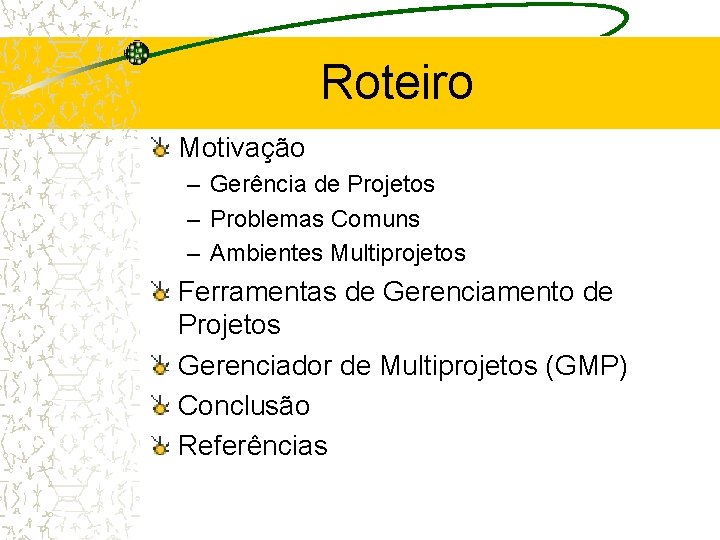 Roteiro

Motivação
– Gerência de Projetos
– Problemas Comuns
– Ambientes Multiprojetos

Ferramentas de Gerenciamento de Projetos

Gerenciador de Multiprojetos (GMP)

Conclusão

Referências